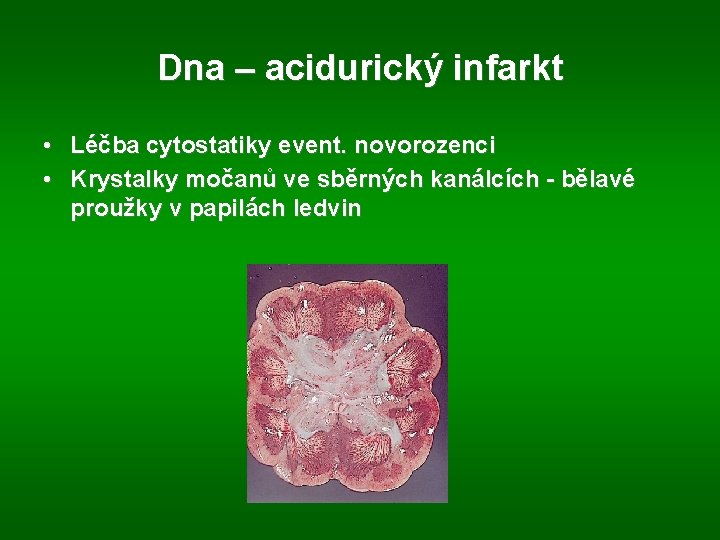 Dna – acidurický infarkt

• Léčba cytostatiky event. novorozenci
• Krystalky močanů ve sběrných kanálcích - bělavé proužky v papilách ledvin